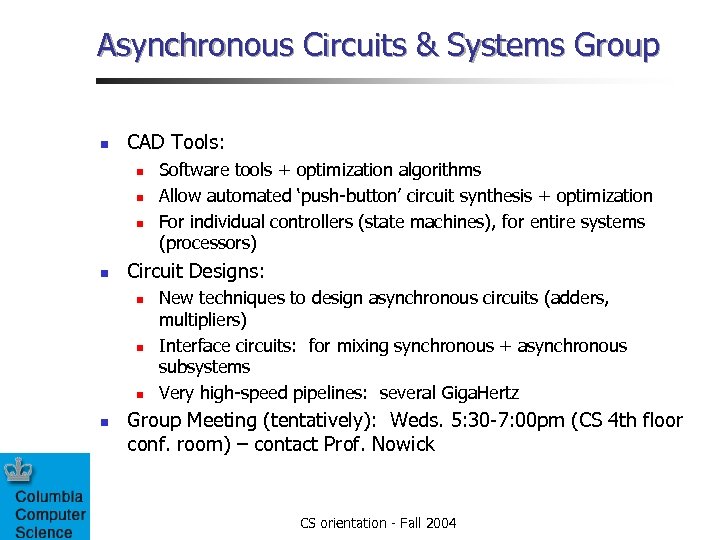 Asynchronous Circuits & Systems Group

- CAD Tools:
  - Software tools + optimization algorithms
  - Allow automated 'push-button' circuit synthesis + optimization
  - For individual controllers (state machines), for entire systems (processors)
- Circuit Designs:
  - New techniques to design asynchronous circuits (adders, multipliers)
  - Interface circuits: for mixing synchronous + asynchronous subsystems
  - Very high-speed pipelines: several GigaHertz
- Group Meeting (tentatively): Weds. 5:30-7:00pm (CS 4th floor conf. room) – contact Prof. Nowick

Columbia Computer Science

CS orientation - Fall 2004